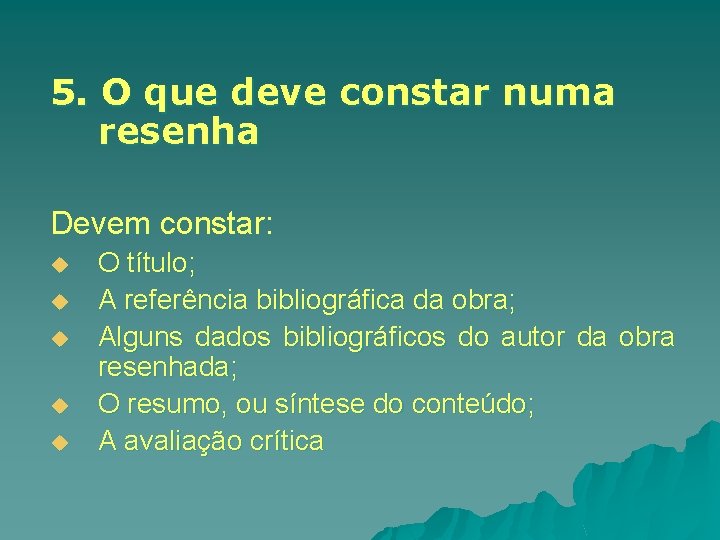 5. O que deve constar numa resenha

Devem constar:

- O título;
- A referência bibliográfica da obra;
- Alguns dados bibliográficos do autor da obra resenhada;
- O resumo, ou síntese do conteúdo;
- A avaliação crítica